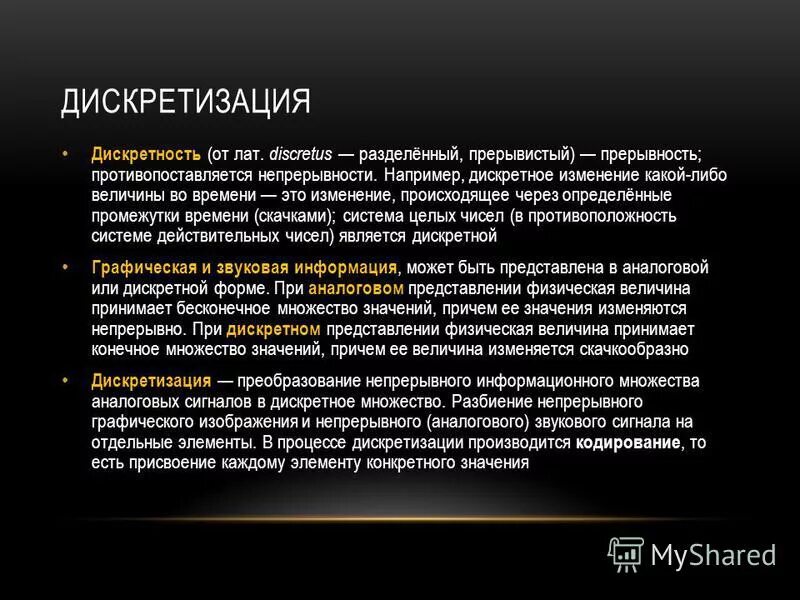 ДИСКРЕТИЗАЦИЯ

• Дискретность (от лат. discretus — разделённый, прерывистый) — прерывность; противопоставляется непрерывности. Например, дискретное изменение какой-либо величины во времени — это изменение, происходящее через определённые промежутки времени (скачками); система целых чисел (в противоположность системе действительных чисел) является дискретной

• Графическая и звуковая информация, может быть представлена в аналоговой или дискретной форме. При аналоговом представлении физическая величина принимает бесконечное множество значений, причем ее значения изменяются непрерывно. При дискретном представлении физическая величина принимает конечное множество значений, причем ее величина изменяется скачкообразно

• Дискретизация — преобразование непрерывного информационного множества аналоговых сигналов в дискретное множество. Разбиение непрерывного графического изображения и непрерывного (аналогового) звукового сигнала на отдельные элементы. В процессе дискретизации производится кодирование, то есть присвоение каждому элементу конкретного значения

MyShared